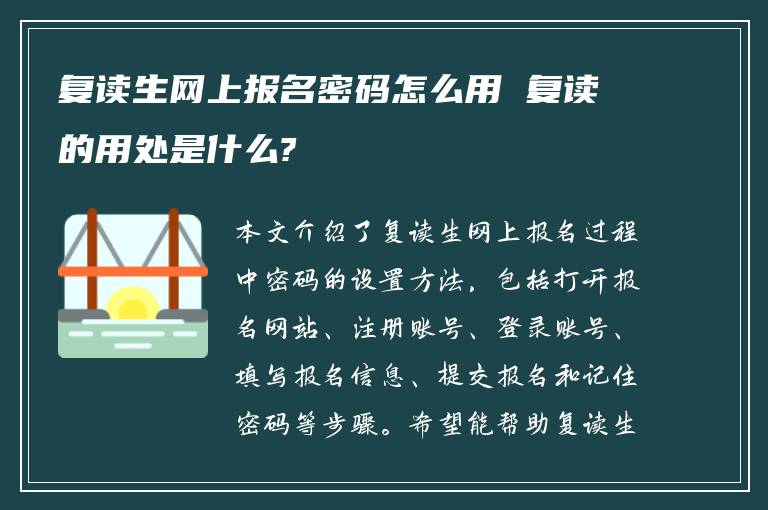 复读生网上报名密码怎么用 复读的用处是什么?

本文介绍了复读生网上报名过程中密码的设置方法，包括打开报名网站、注册账号、登录账号、填写报名信息、提交报名和记住密码等步骤。希望能帮助复读生